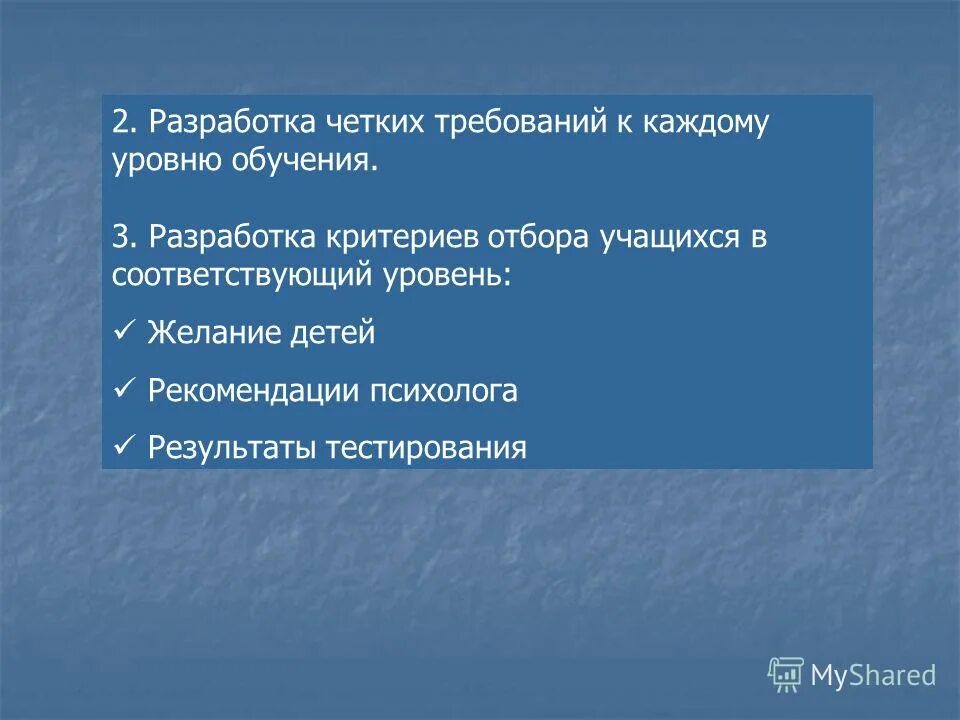 2. Разработка четких требований к каждому уровню обучения.

3. Разработка критериев отбора учащихся в соответствующий уровень:

✓ Желание детей

✓ Рекомендации психолога

✓ Результаты тестирования

MyShared